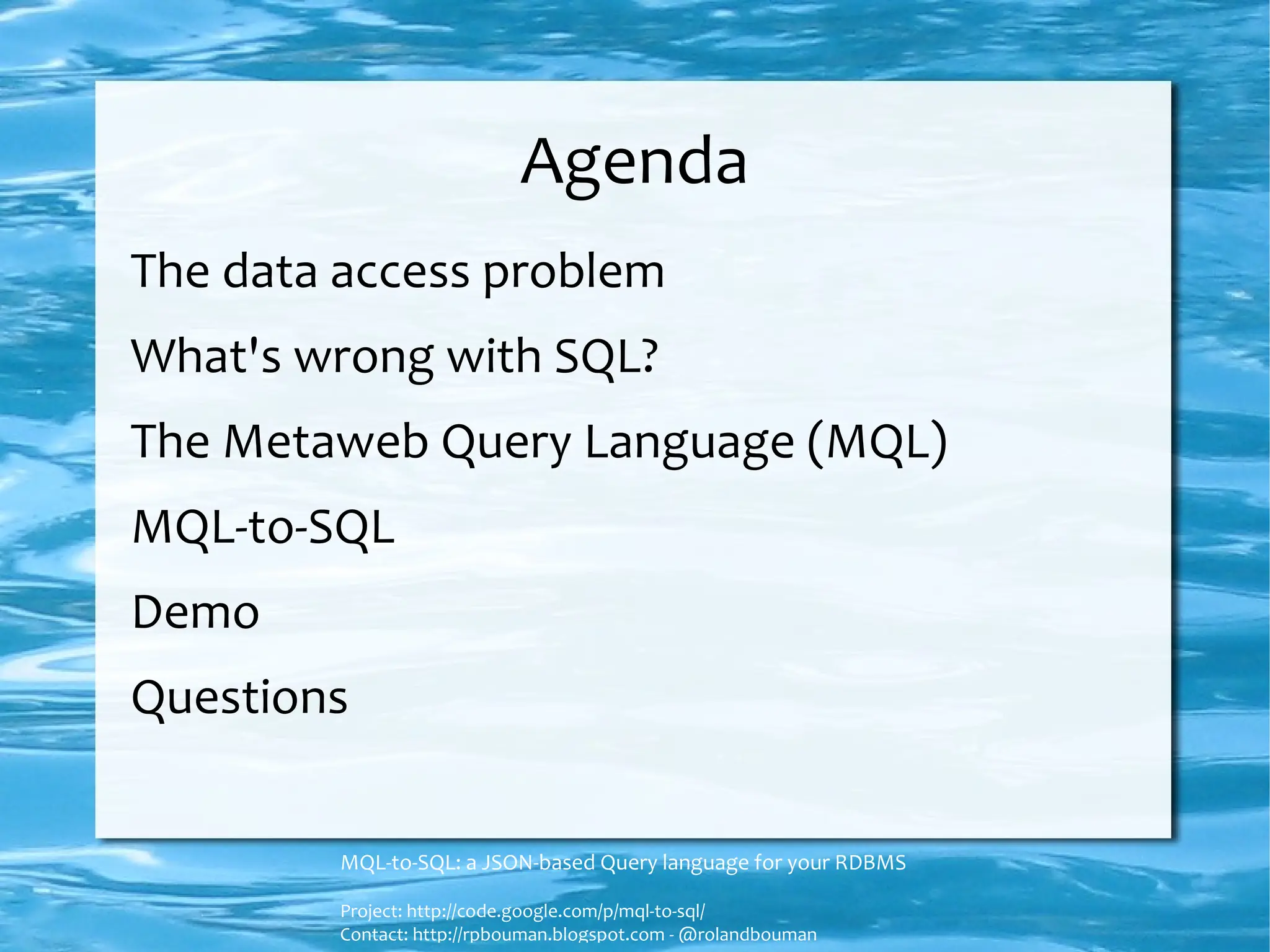 Agenda

The data access problem

What's wrong with SQL?

The Metaweb Query Language (MQL)

MQL-to-SQL

Demo

Questions

MQL-to-SQL: a JSON-based Query language for your RDBMS

Project: http://code.google.com/p/mql-to-sql/
Contact: http://rpbouman.blogspot.com - @rolandbouman